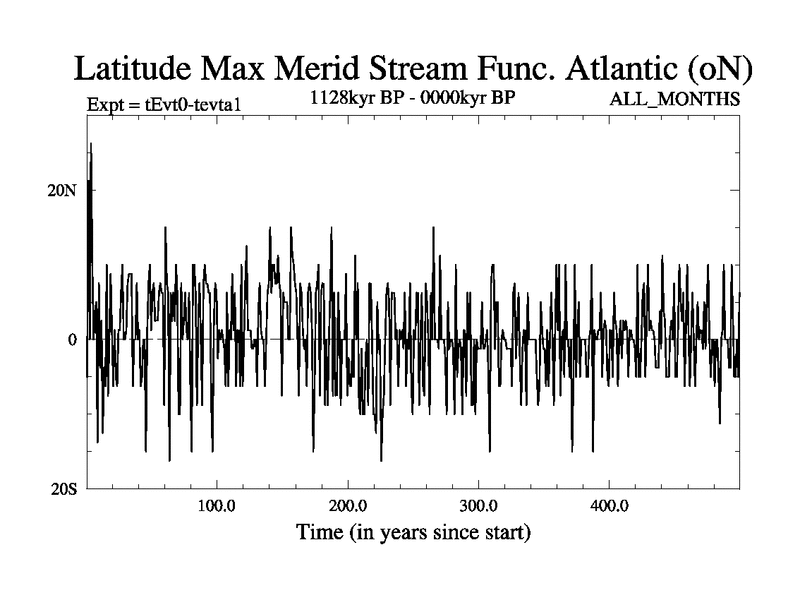 Latitude Max Merid Stream Func. Atlantic (oN)

Expt = tEvt0-tevta1

1128kyr BP - 0000kyr BP

ALL_MONTHS

20N

0

20S

100.0

200.0

300.0

400.0

Time (in years since start)